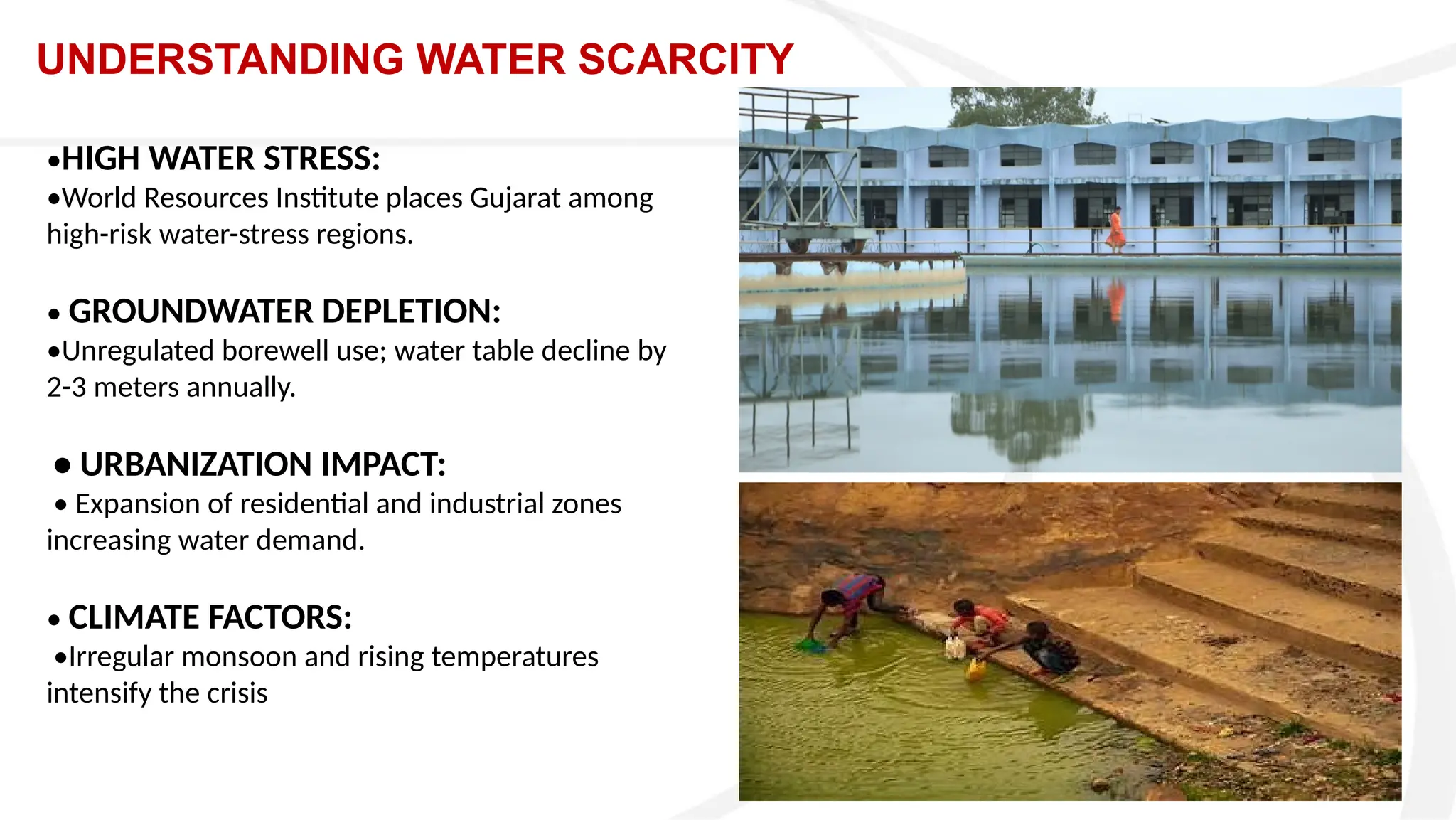 UNDERSTANDING WATER SCARCITY

•HIGH WATER STRESS:
•World Resources Institute places Gujarat among high-risk water-stress regions.

• GROUNDWATER DEPLETION:
•Unregulated borewell use; water table decline by 2-3 meters annually.

• URBANIZATION IMPACT:
• Expansion of residential and industrial zones increasing water demand.

• CLIMATE FACTORS:
•Irregular monsoon and rising temperatures intensify the crisis